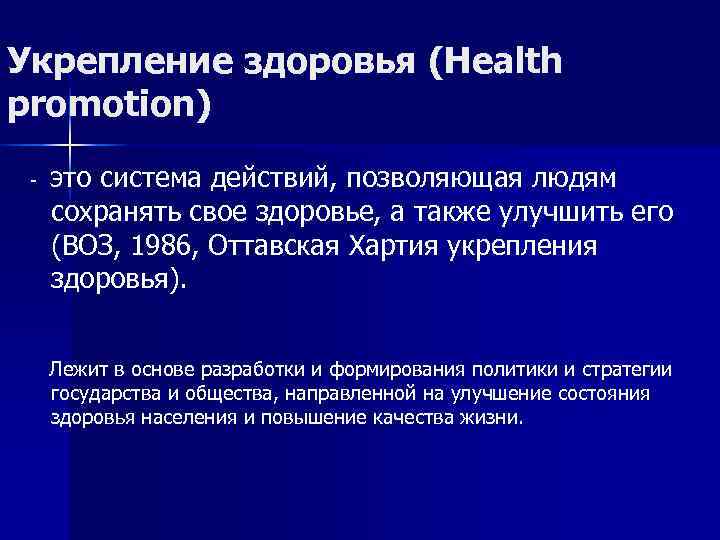 Укрепление здоровья (Health promotion)

- это система действий, позволяющая людям сохранять свое здоровье, а также улучшить его (ВОЗ, 1986, Оттавская Хартия укрепления здоровья).

Лежит в основе разработки и формирования политики и стратегии государства и общества, направленной на улучшение состояния здоровья населения и повышение качества жизни.